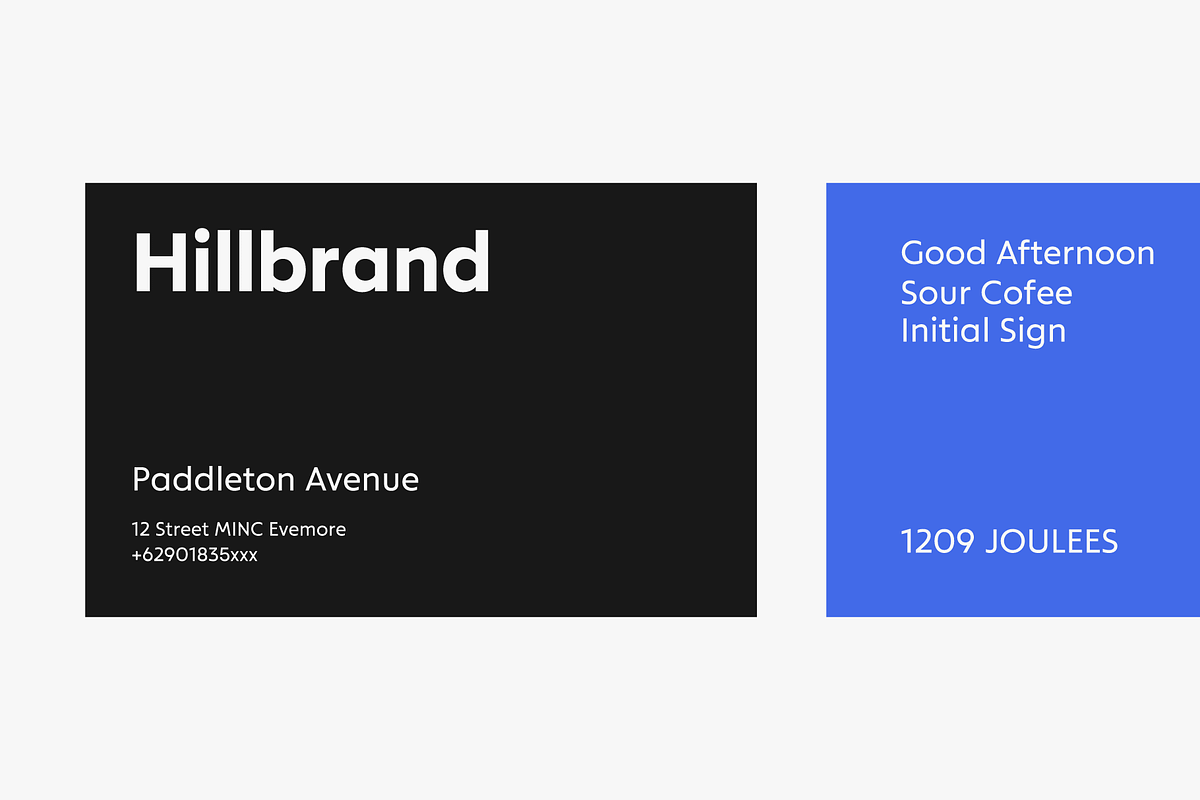 Hillbrand

Paddleton Avenue

12 Street MINC Evemore
+62901835xxx

Good Afternoon
Sour Cofee
Initial Sign

1209 JOULEES